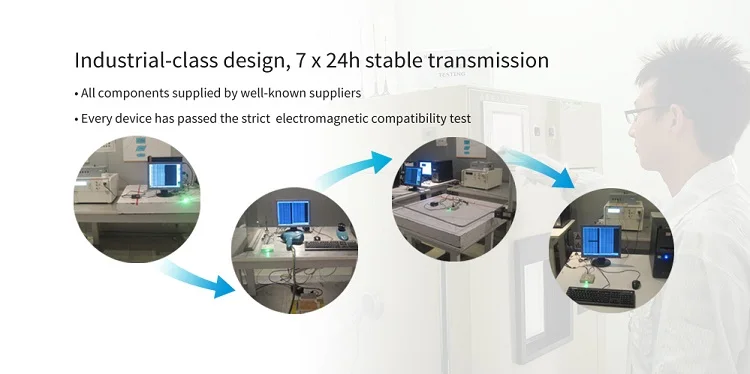 Industrial-class design, 7 x 24h stable transmission

• All components supplied by well-known suppliers

• Every device has passed the strict  electromagnetic compatibility test